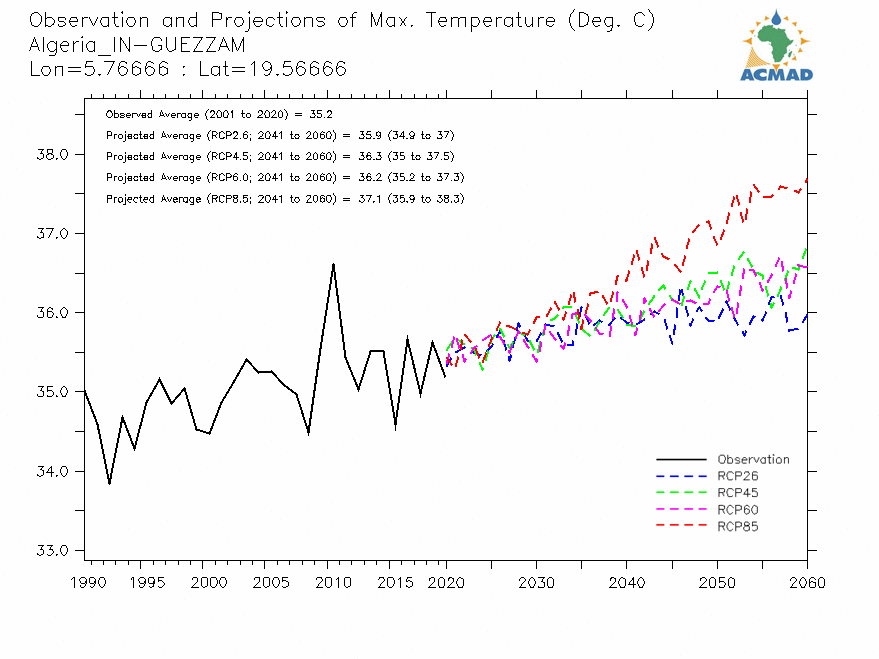 Observation and Projections of Max. Temperature (Deg. C)
Algeria_IN-GUEZZAM
Lon=5.76666 : Lat=19.56666

ACMAD

Observed Average (2001 to 2020) = 35.2
Projected Average (RCP2.6; 2041 to 2060) = 35.9 (34.9 to 37)
Projected Average (RCP4.5; 2041 to 2060) = 36.3 (35 to 37.5)
Projected Average (RCP6.0; 2041 to 2060) = 36.2 (35.2 to 37.3)
Projected Average (RCP8.5; 2041 to 2060) = 37.1 (35.9 to 38.3)

38.0
37.0
36.0
35.0
34.0
33.0

Observation
RCP26
RCP45
RCP60
RCP85

1990 1995 2000 2005 2010 2015 2020 2030 2040 2050 2060